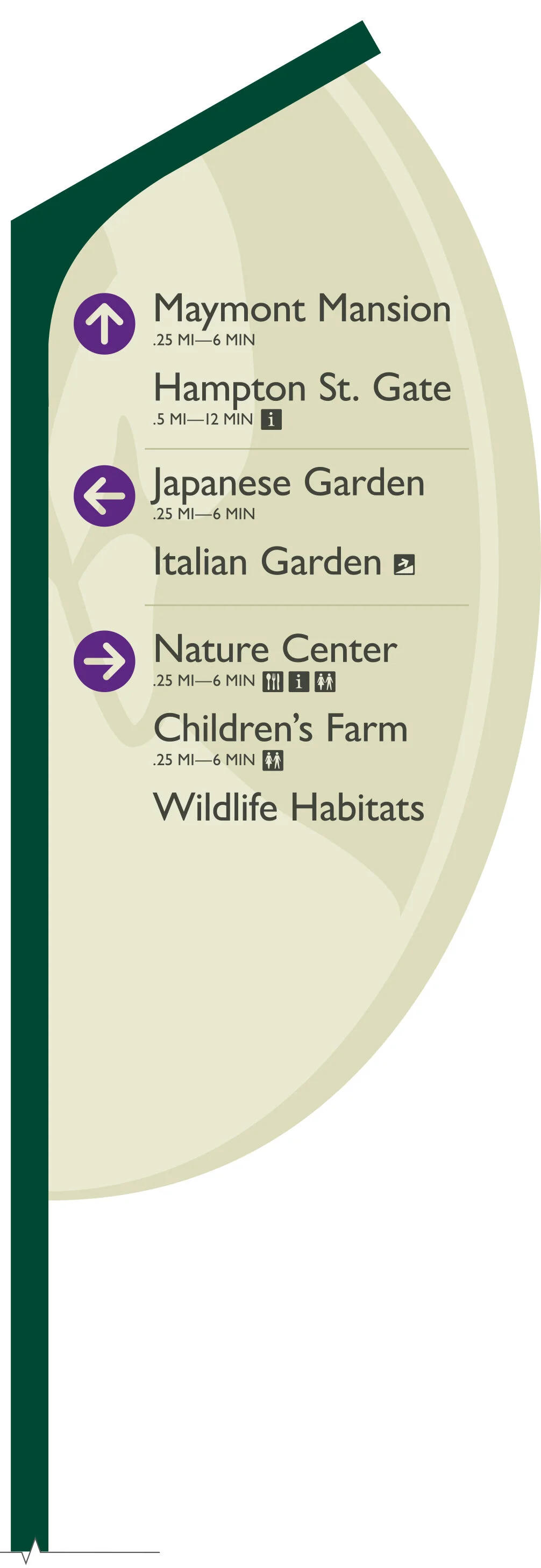 Maymont Mansion
.25 MI—6 MIN

Hampton St. Gate
.5 MI—12 MIN

Japanese Garden
.25 MI—6 MIN

Italian Garden

Nature Center
.25 MI—6 MIN

Children's Farm
.25 MI—6 MIN

Wildlife Habitats